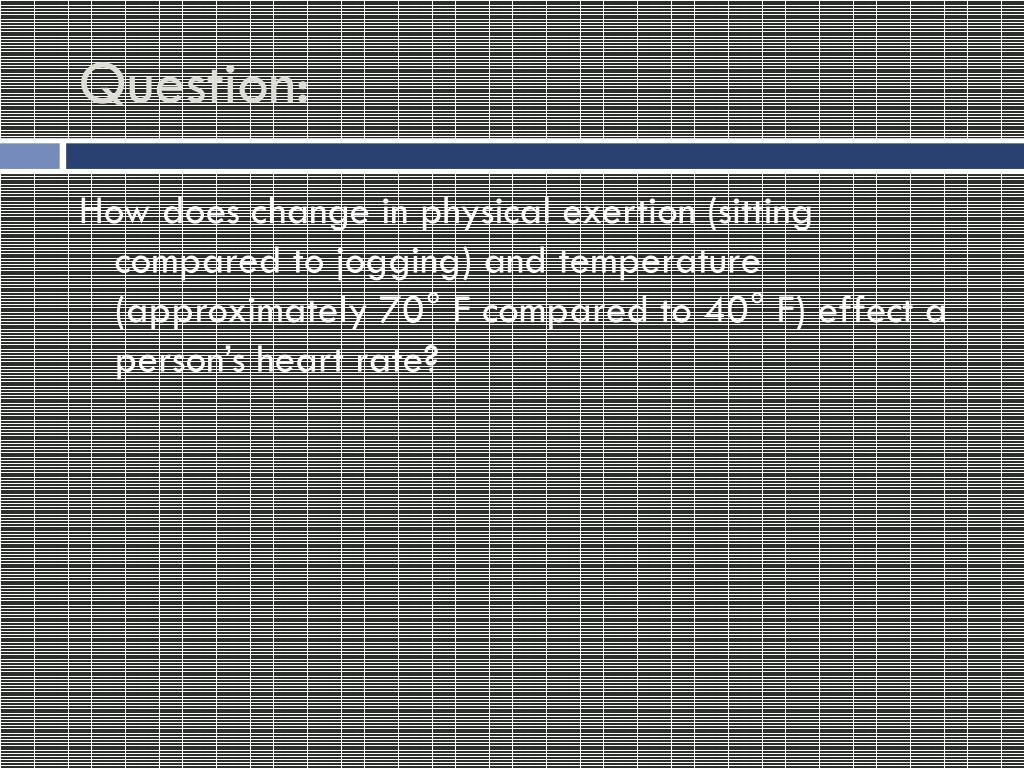 Question:

How does change in physical exertion (sitting compared to jogging) and temperature (approximately 70° F compared to 40° F) effect a person's heart rate?